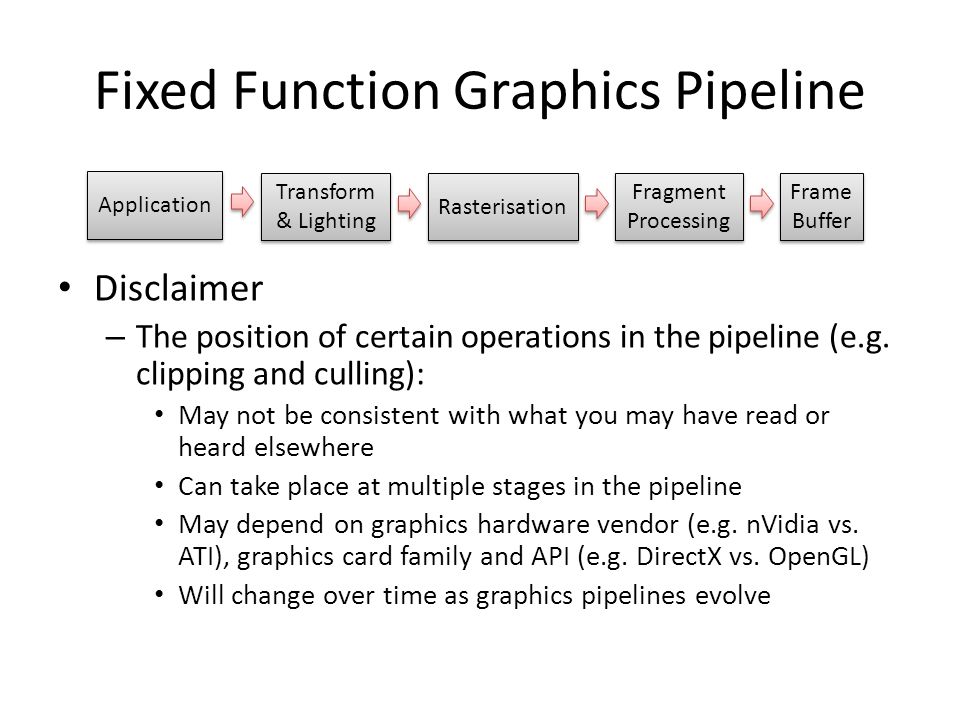 Fixed Function Graphics Pipeline

Application

Transform & Lighting

Rasterisation

Fragment Processing

Frame Buffer

• Disclaimer
– The position of certain operations in the pipeline (e.g. clipping and culling):
• May not be consistent with what you may have read or heard elsewhere
• Can take place at multiple stages in the pipeline
• May depend on graphics hardware vendor (e.g. nVidia vs. ATI), graphics card family and API (e.g. DirectX vs. OpenGL)
• Will change over time as graphics pipelines evolve